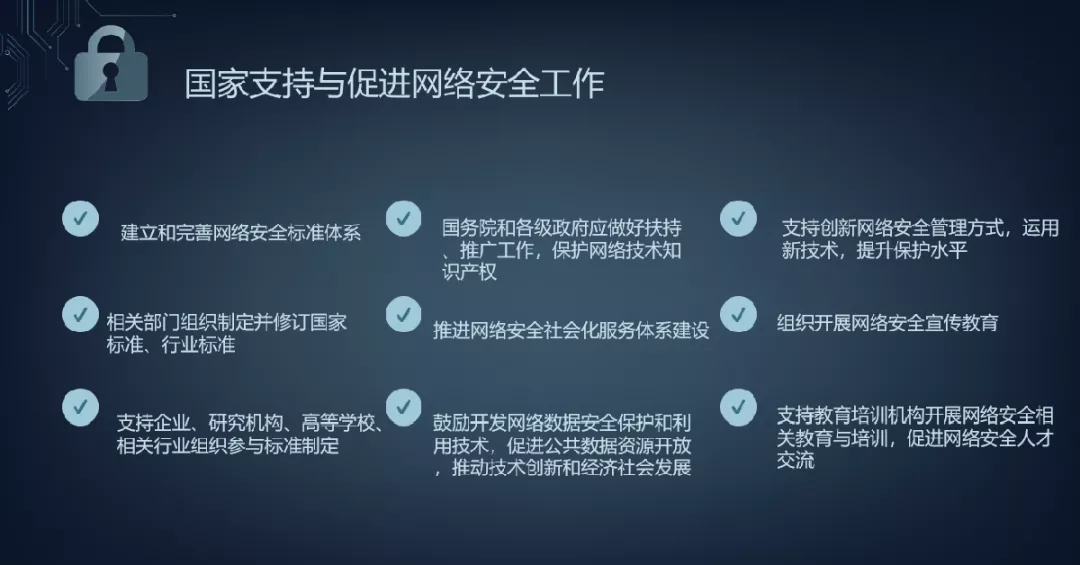 国家支持与促进网络安全工作

建立和完善网络安全标准体系

相关部门组织制定并修订国家标准、行业标准

支持企业、研究机构、高等学校、相关行业组织参与标准制定

国务院和各级政府应做好扶持、推广工作，保护网络技术知识产权

推进网络安全社会化服务体系建设

鼓励开发网络数据安全保护和利用技术，促进公共数据资源开放，推动技术创新和经济社会发展

支持创新网络安全管理方式，运用新技术，提升保护水平

组织开展网络安全宣传教育

支持教育培训机构开展网络安全相关教育与培训，促进网络安全人才交流